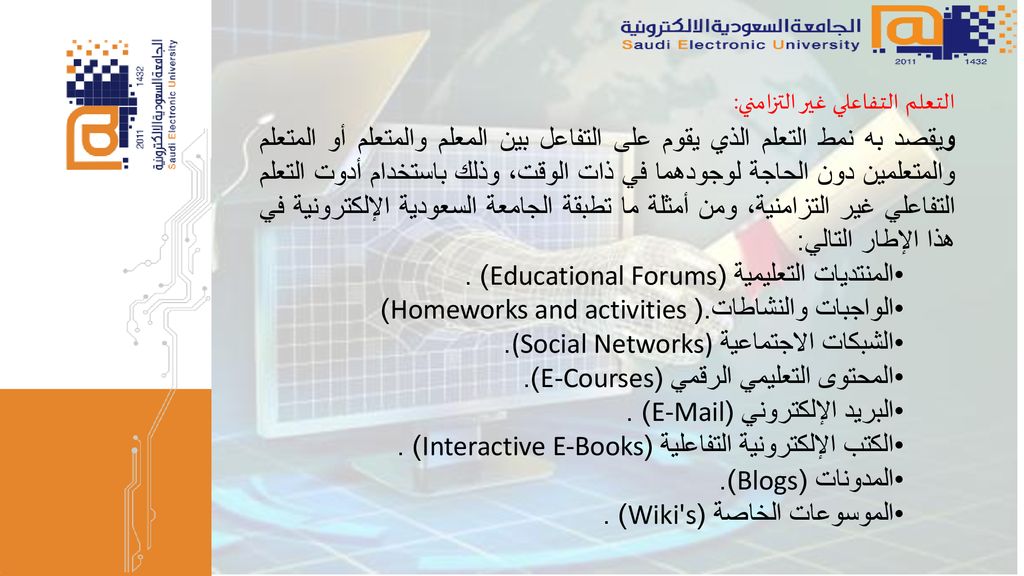 الجامعة السعودية الالكترونية
Saudi Electronic University
2011 1432

الجامعة السعودية الالكترونية
Saudi Electronic University
2011 1432

التعلم التفاعلي غير التزامني:

ويقصد به نمط التعلم الذي يقوم على التفاعل بين المعلم والمتعلم أو المتعلم والمتعلمين دون الحاجة لوجودهما في ذات الوقت، وذلك باستخدام أدوت التعلم التفاعلي غير التزامنية، ومن أمثلة ما تطبقة الجامعة السعودية الإلكترونية في هذا الإطار التالي:

•المنتديات التعليمية (Educational Forums) .
•الواجبات والنشاطات.( Homeworks and activities)
•الشبكات الاجتماعية (Social Networks).
•المحتوى التعليمي الرقمي (E-Courses).
•البريد الإلكتروني (E-Mail) .
•الكتب الإلكترونية التفاعلية (Interactive E-Books) .
•المدونات (Blogs).
•الموسوعات الخاصة (Wiki's) .